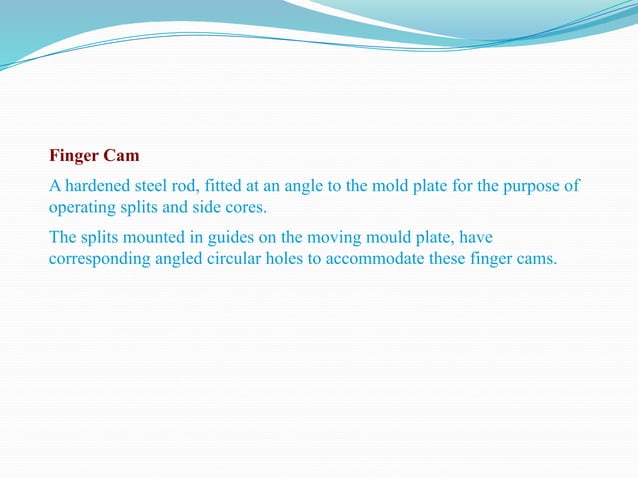 Finger Cam

A hardened steel rod, fitted at an angle to the mold plate for the purpose of operating splits and side cores.

The splits mounted in guides on the moving mould plate, have corresponding angled circular holes to accommodate these finger cams.